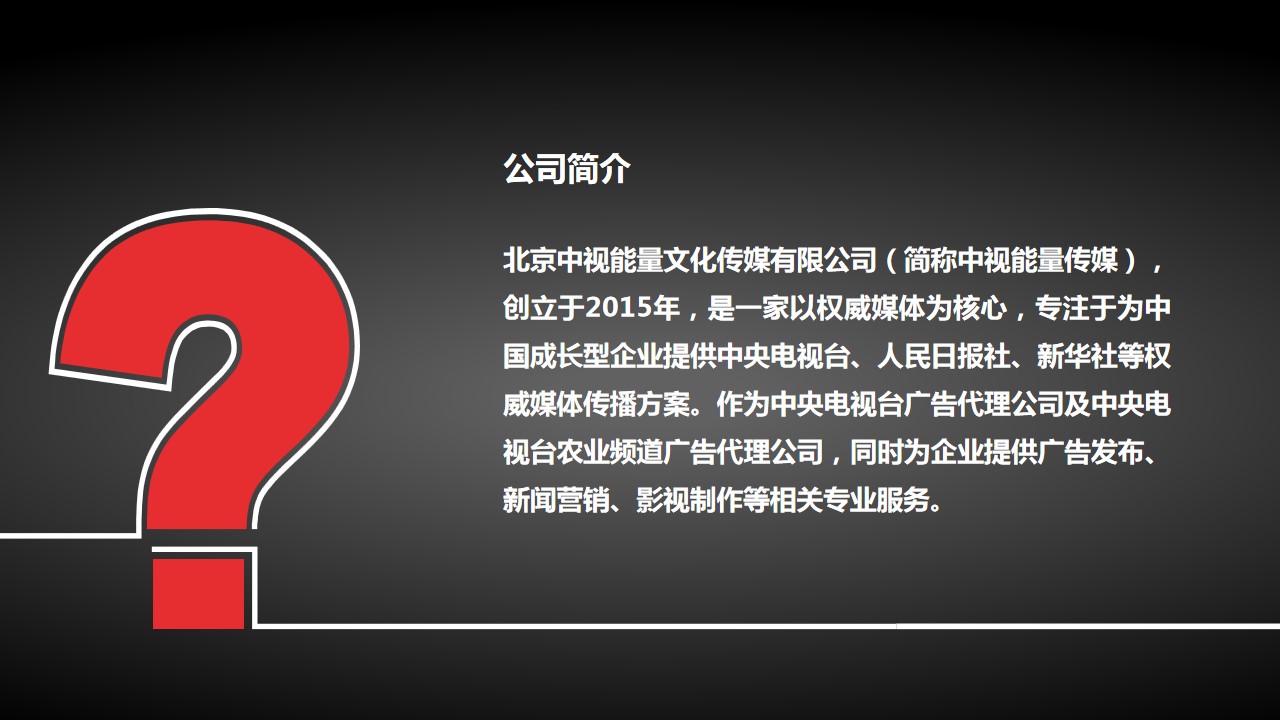 公司简介

北京中视能量文化传媒有限公司（简称中视能量传媒），创立于2015年，是一家以权威媒体为核心，专注于为中国成长型企业提供中央电视台、人民日报社、新华社等权威媒体传播方案。作为中央电视台广告代理公司及中央电视台农业频道广告代理公司，同时为企业提供广告发布、新闻营销、影视制作等相关专业服务。